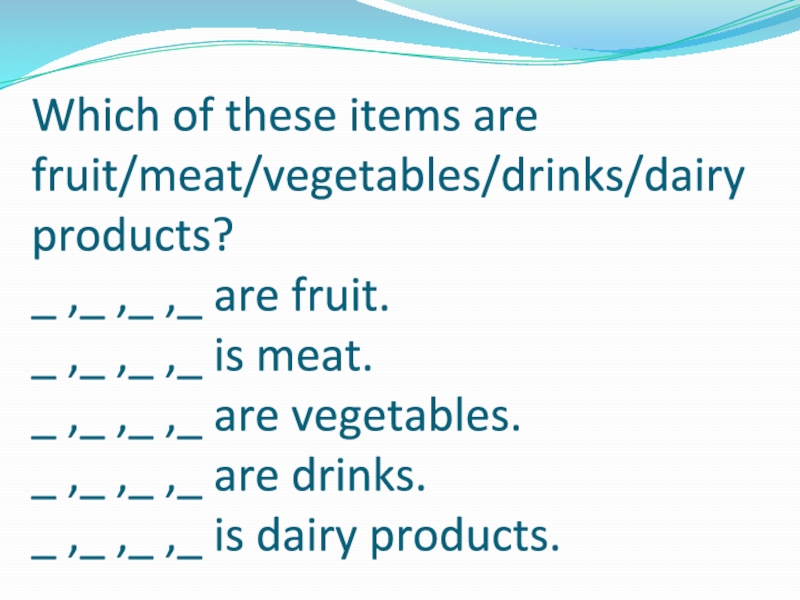 Which of these items are fruit/meat/vegetables/drinks/dairy products?
_ ,_ ,_ ,_ are fruit.
_ ,_ ,_ ,_ is meat.
_ ,_ ,_ ,_ are vegetables.
_ ,_ ,_ ,_ are drinks.
_ ,_ ,_ ,_ is dairy products.